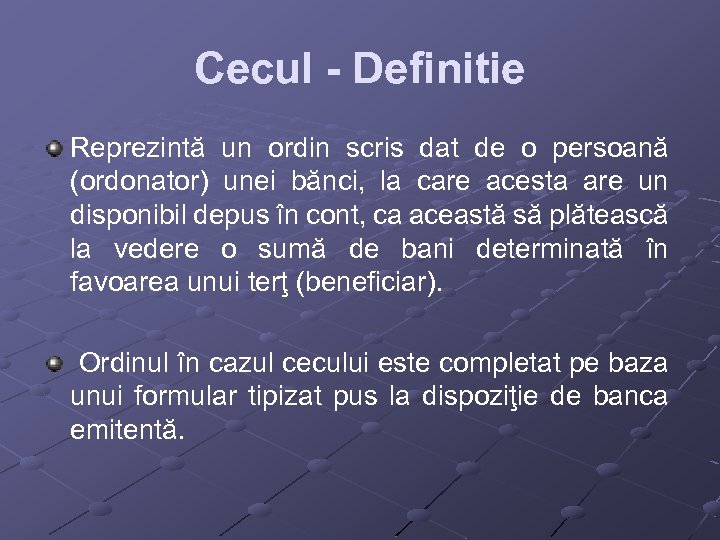 Cecul - Definitie

Reprezintă un ordin scris dat de o persoană (ordonator) unei bănci, la care acesta are un disponibil depus în cont, ca această să plătească la vedere o sumă de bani determinată în favoarea unui terţ (beneficiar).

Ordinul în cazul cecului este completat pe baza unui formular tipizat pus la dispoziţie de banca emitentă.